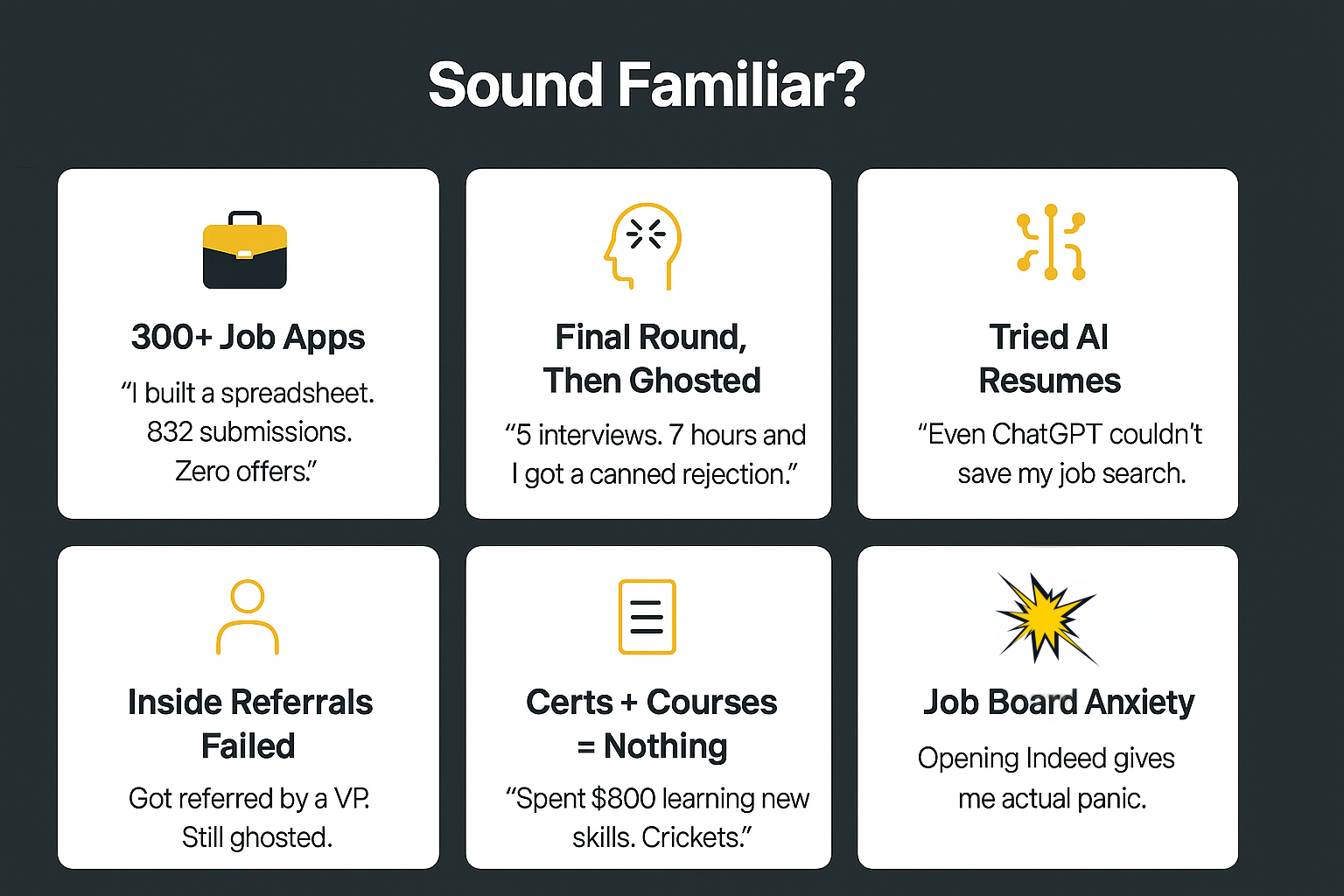 Sound Familiar?

300+ Job Apps

“I built a spreadsheet. 832 submissions. Zero offers.”

Final Round, Then Ghosted

“5 interviews. 7 hours and I got a canned rejection.”

Tried AI Resumes

“Even ChatGPT couldn't save my job search.

Inside Referrals Failed

Got referred by a VP. Still ghosted.

Certs + Courses = Nothing

“Spent $800 learning new skills. Crickets.”

Job Board Anxiety

Opening Indeed gives me actual panic.